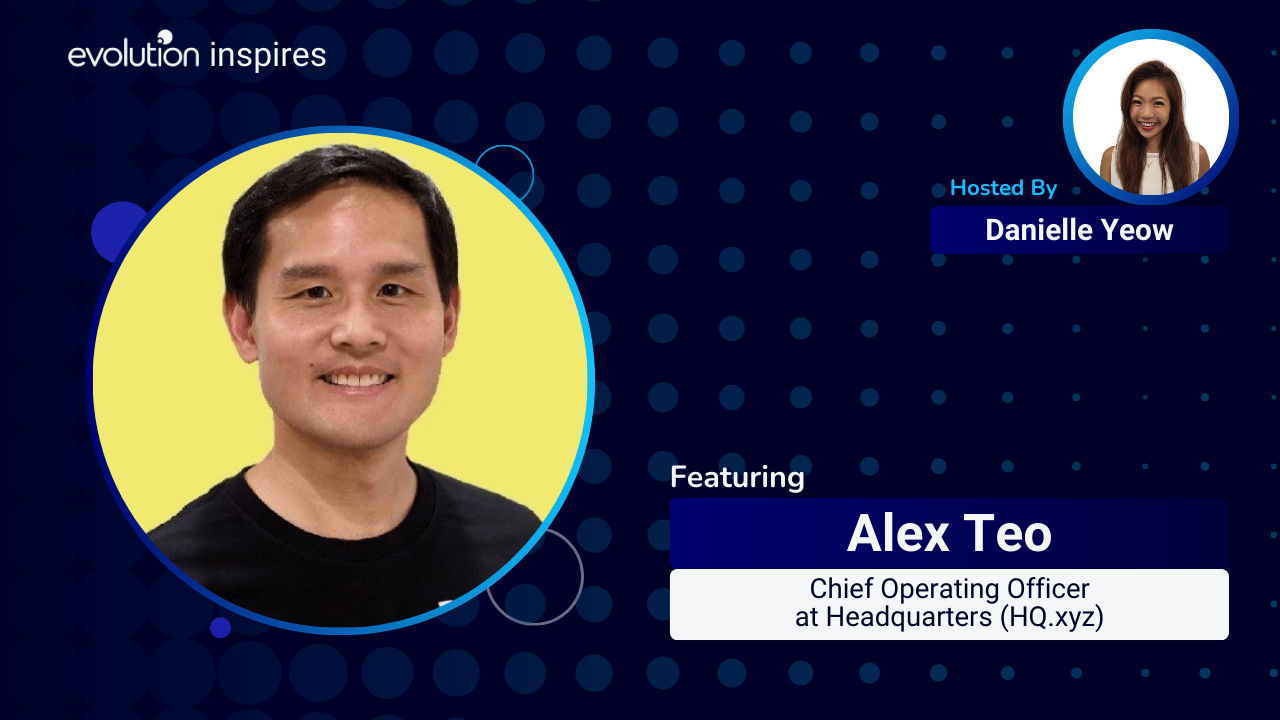 evolution inspires

Hosted By
Danielle Yeow

Featuring
Alex Teo
Chief Operating Officer
at Headquarters (HQ.xyz)